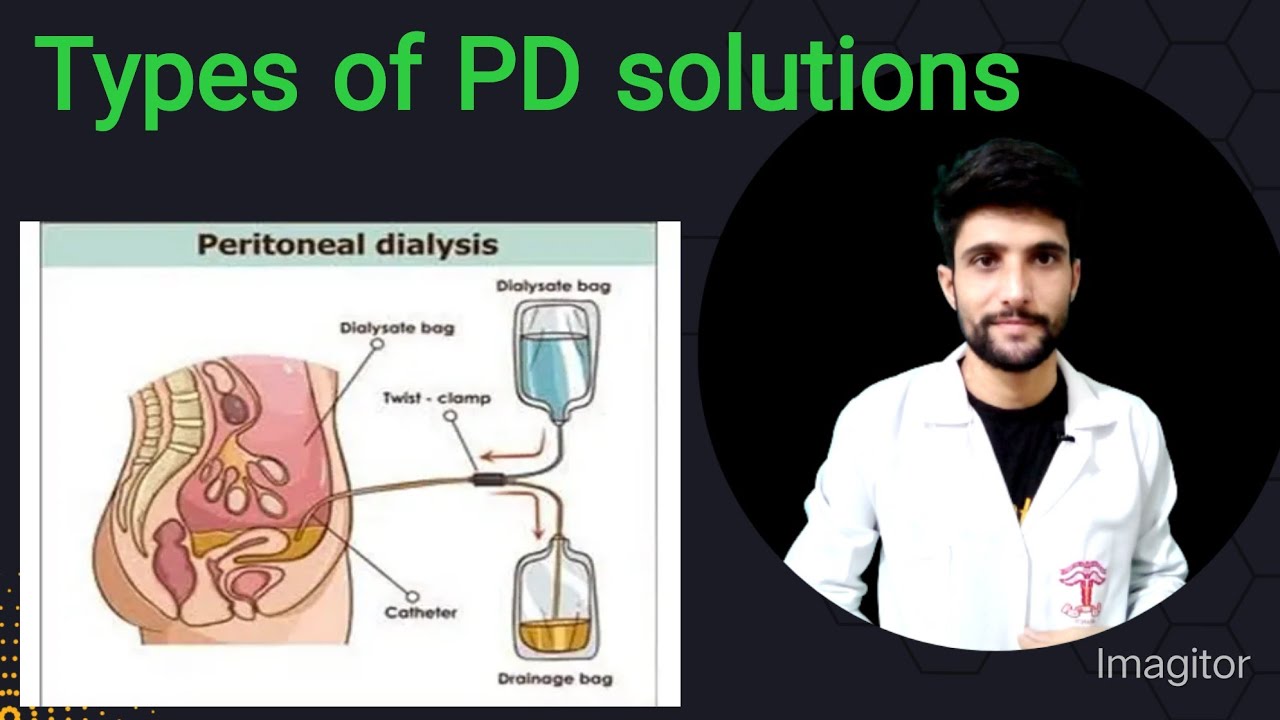 Types of PD solutions

Peritoneal dialysis

Dialysate bag

Dialysate bag

Twist - clamp

Catheter

Drainage bag

Imagitor